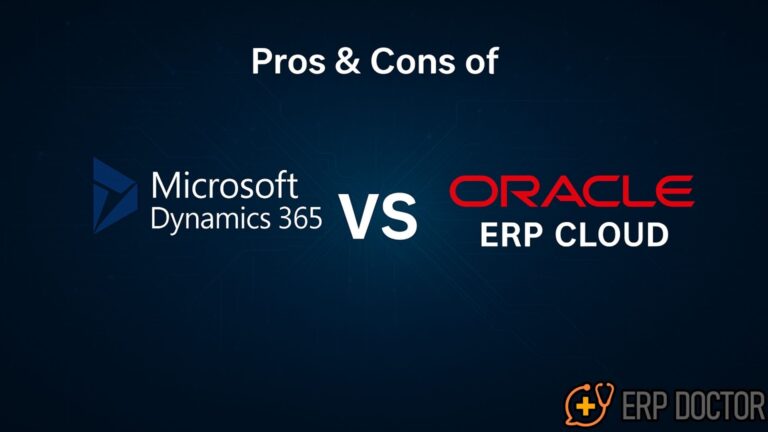 Pros & Cons of

Microsoft Dynamics 365 VS ORACLE ERP CLOUD

ERP DOCTOR